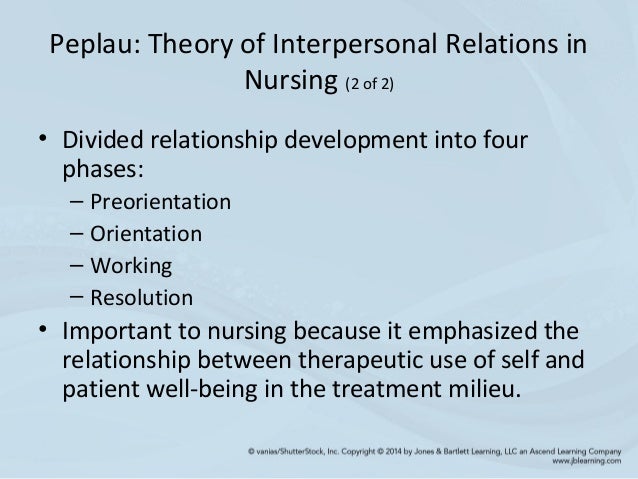 Peplau: Theory of Interpersonal Relations in Nursing (2 of 2)

• Divided relationship development into four phases:
– Preorientation
– Orientation
– Working
– Resolution

• Important to nursing because it emphasized the relationship between therapeutic use of self and patient well-being in the treatment milieu.

© vanias/ShutterStock, Inc. Copyright © 2014 by Jones & Bartlett Learning, LLC an Ascend Learning Company
www.jblearning.com